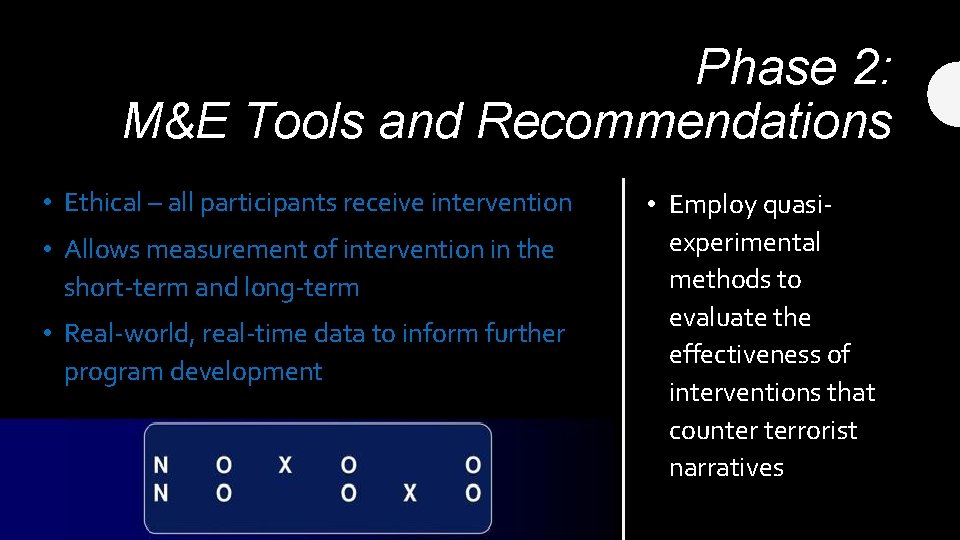 Phase 2:
M&E Tools and Recommendations

• Ethical – all participants receive intervention
• Allows measurement of intervention in the short-term and long-term
• Real-world, real-time data to inform further program development

N O X O O
N O O X O

• Employ quasi-experimental methods to evaluate the effectiveness of interventions that counter terrorist narratives